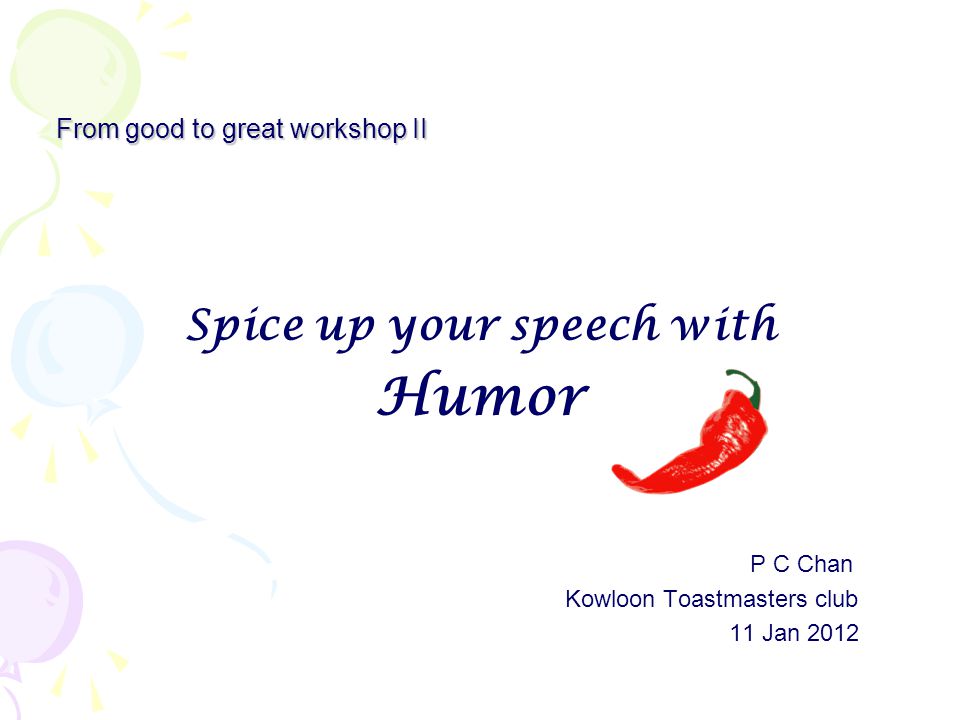 From good to great workshop II

Spice up your speech with Humor

P C Chan
Kowloon Toastmasters club
11 Jan 2012